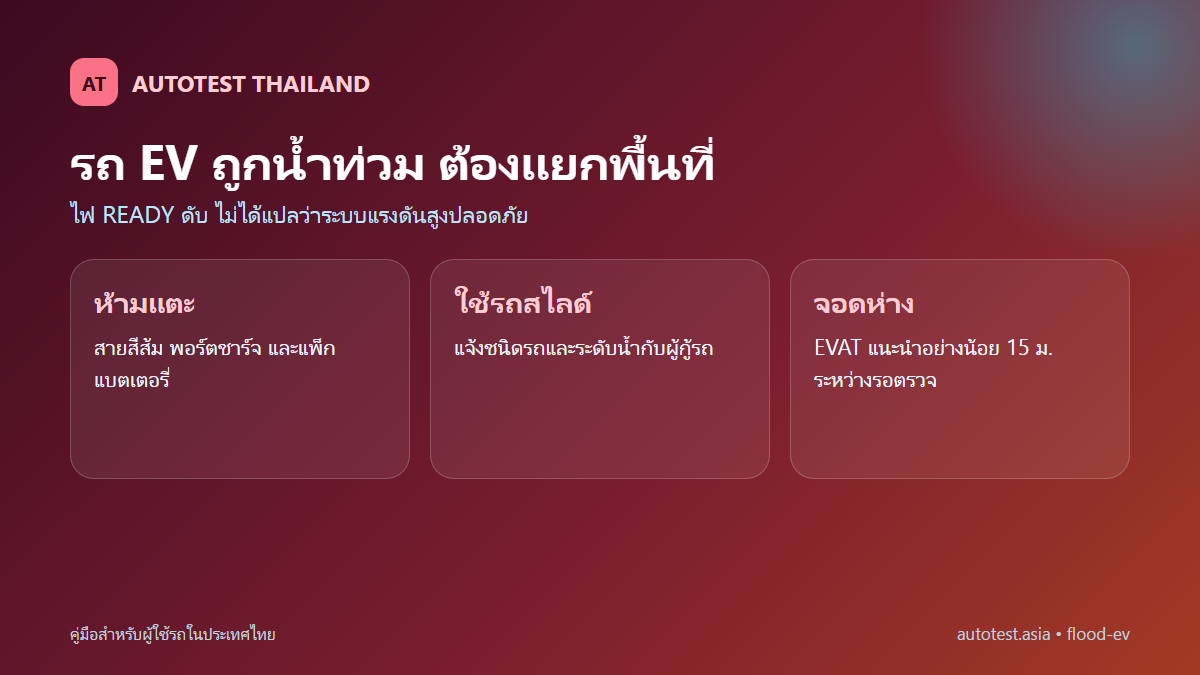 AT AUTOTEST THAILAND

รถ EV ถูกน้ำท่วม ต้องแยกพื้นที่

ไฟ READY ดับ ไม่ได้แปลว่าระบบแรงดันสูงปลอดภัย

ห้ามแตะ

สายสีส้ม พอร์ตชาร์จ และแพ็กแบตเตอรี่

ใช้รถสไลด์

แจ้งชนิดรถและระดับน้ำกับผู้กู้รถ

จอดห่าง

EVAT แนะนำอย่างน้อย 15 ม. ระหว่างรอตรวจ

คู่มือสำหรับผู้ใช้รถในประเทศไทย

autotest.asia • flood-ev